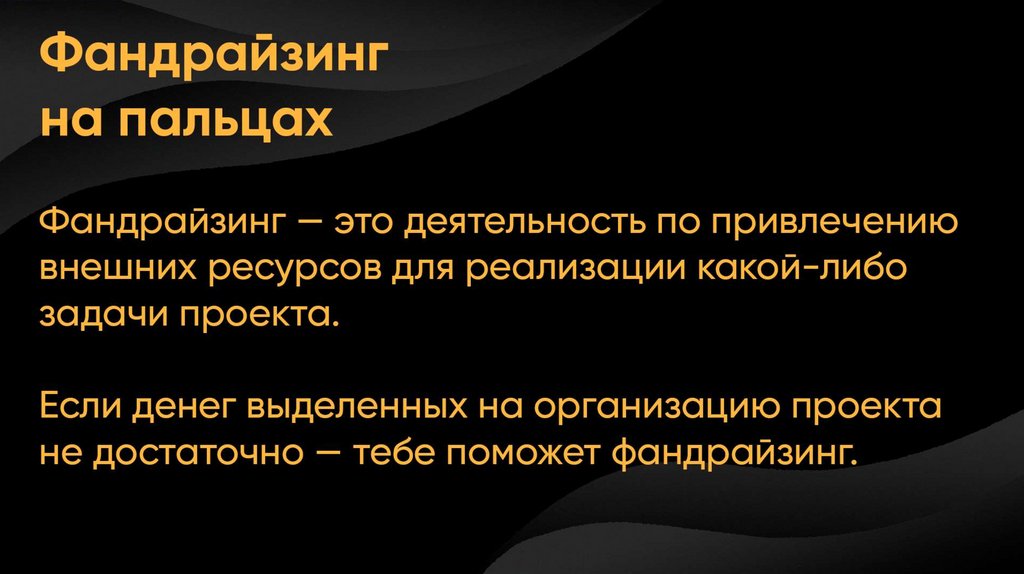 Фандрайзинг на пальцах

Фандрайзинг — это деятельность по привлечению внешних ресурсов для реализации какой-либо задачи проекта.

Если денег выделенных на организацию проекта не достаточно — тебе поможет фандрайзинг.